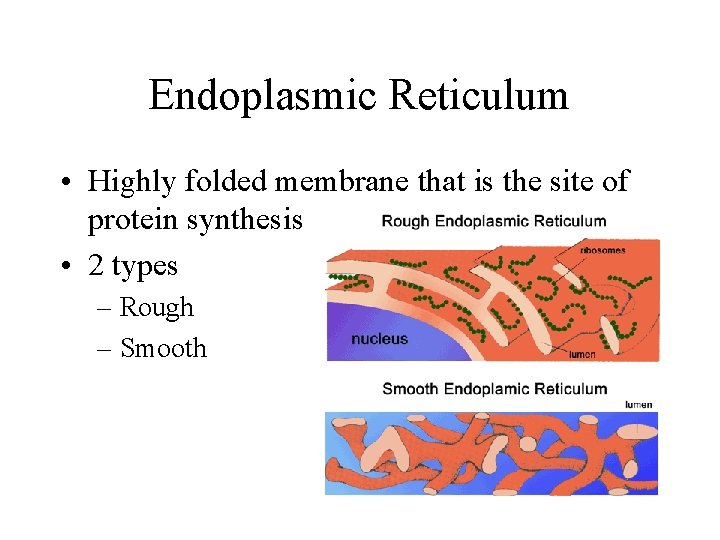 Endoplasmic Reticulum

• Highly folded membrane that is the site of protein synthesis

• 2 types
– Rough
– Smooth

Rough Endoplasmic Reticulum

ribosomes

nucleus

lumen

Smooth Endoplamic Reticulum

lumen